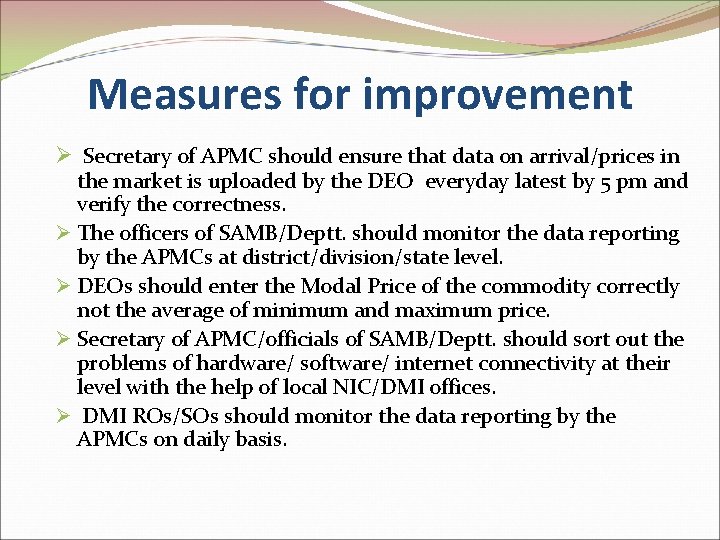 Measures for improvement

➢ Secretary of APMC should ensure that data on arrival/prices in the market is uploaded by the DEO everyday latest by 5 pm and verify the correctness.

➢ The officers of SAMB/Deptt. should monitor the data reporting by the APMCs at district/division/state level.

➢ DEOs should enter the Modal Price of the commodity correctly not the average of minimum and maximum price.

➢ Secretary of APMC/officials of SAMB/Deptt. should sort out the problems of hardware/ software/ internet connectivity at their level with the help of local NIC/DMI offices.

➢ DMI ROs/SOs should monitor the data reporting by the APMCs on daily basis.